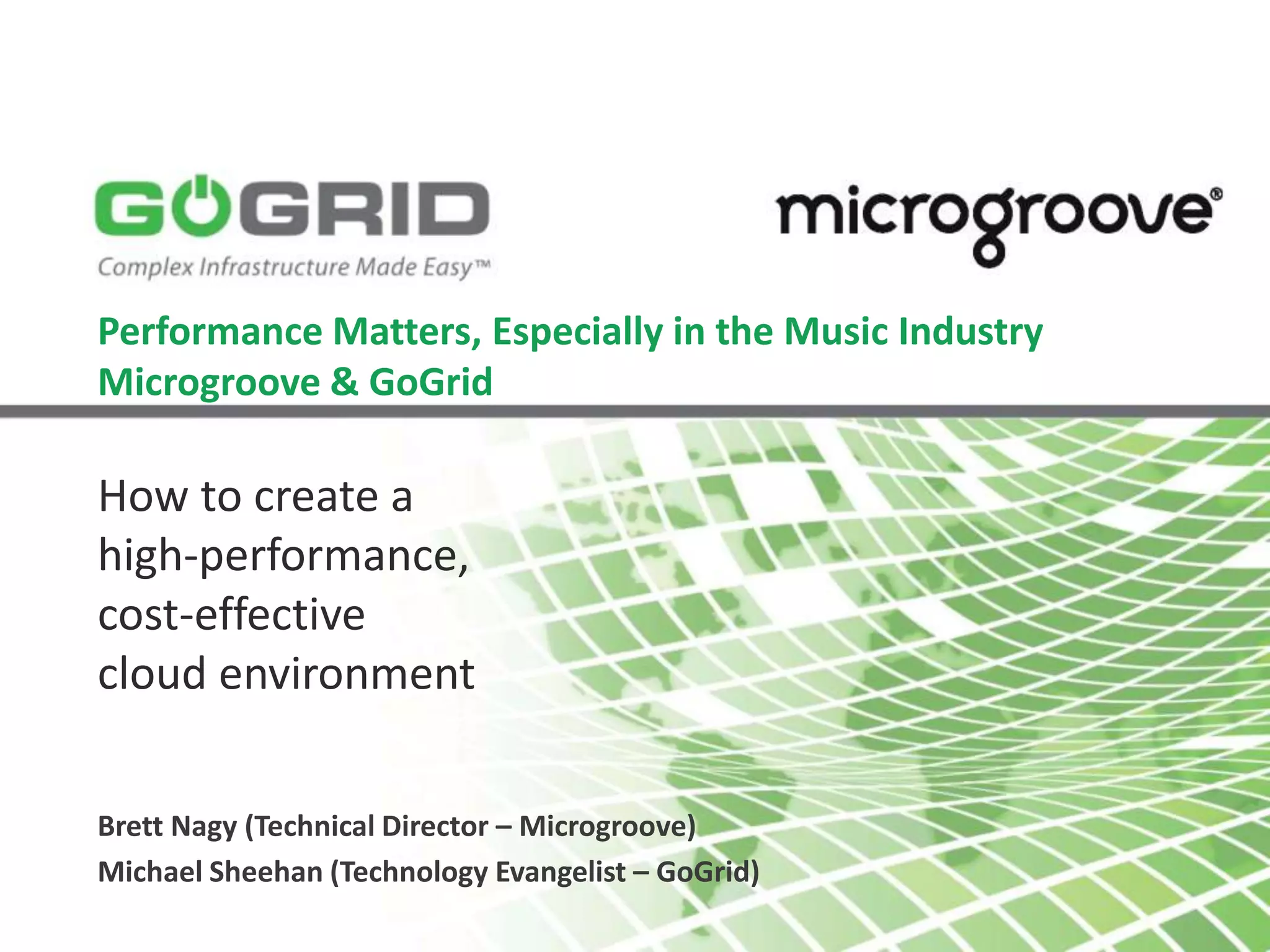 GOGRID
Complex Infrastructure Made Easy™

microgroove®

Performance Matters, Especially in the Music Industry
Microgroove & GoGrid

How to create a high-performance, cost-effective cloud environment

Brett Nagy (Technical Director – Microgroove)
Michael Sheehan (Technology Evangelist – GoGrid)